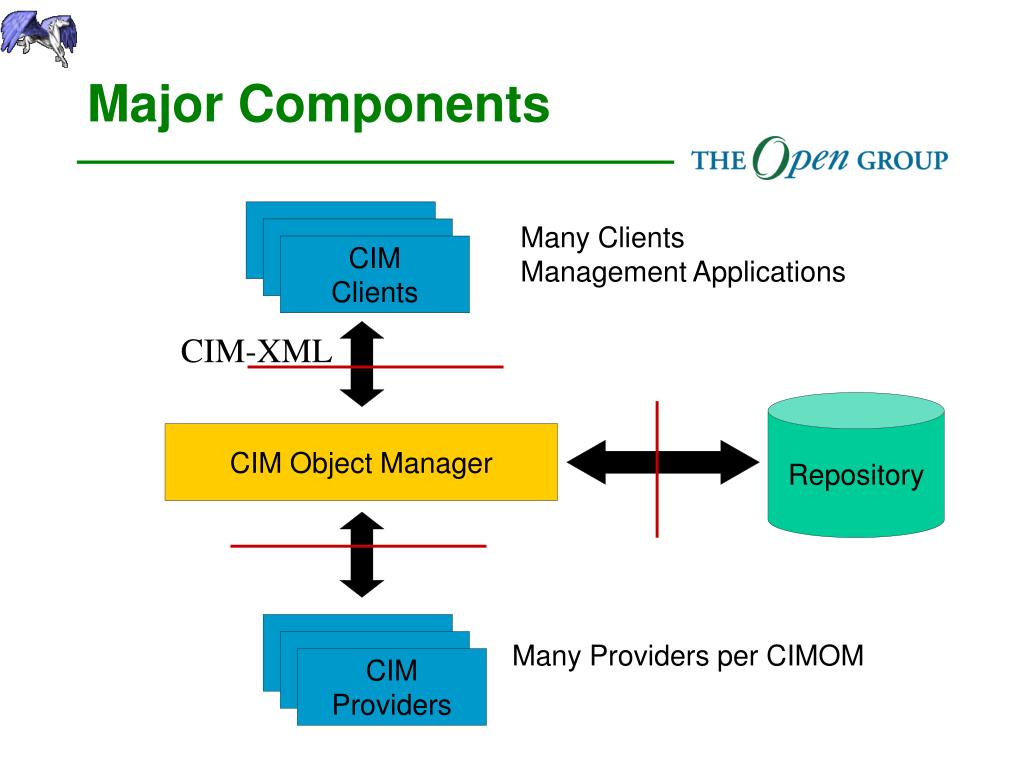 Major Components

THE Open GROUP

CIM Clients

Many Clients
Management Applications

CIM-XML

CIM Object Manager

Repository

CIM Providers

Many Providers per CIMOM